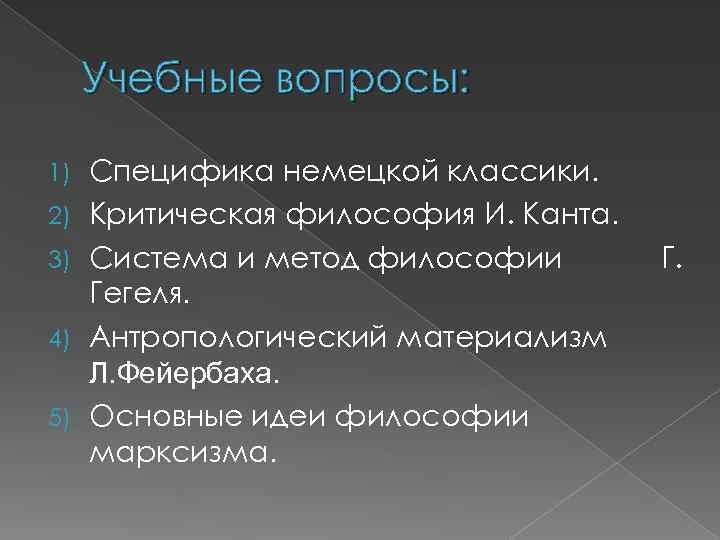 Учебные вопросы:

1) Специфика немецкой классики.
2) Критическая философия И. Канта.
3) Система и метод философии Г. Гегеля.
4) Антропологический материализм Л.Фейербаха.
5) Основные идеи философии марксизма.